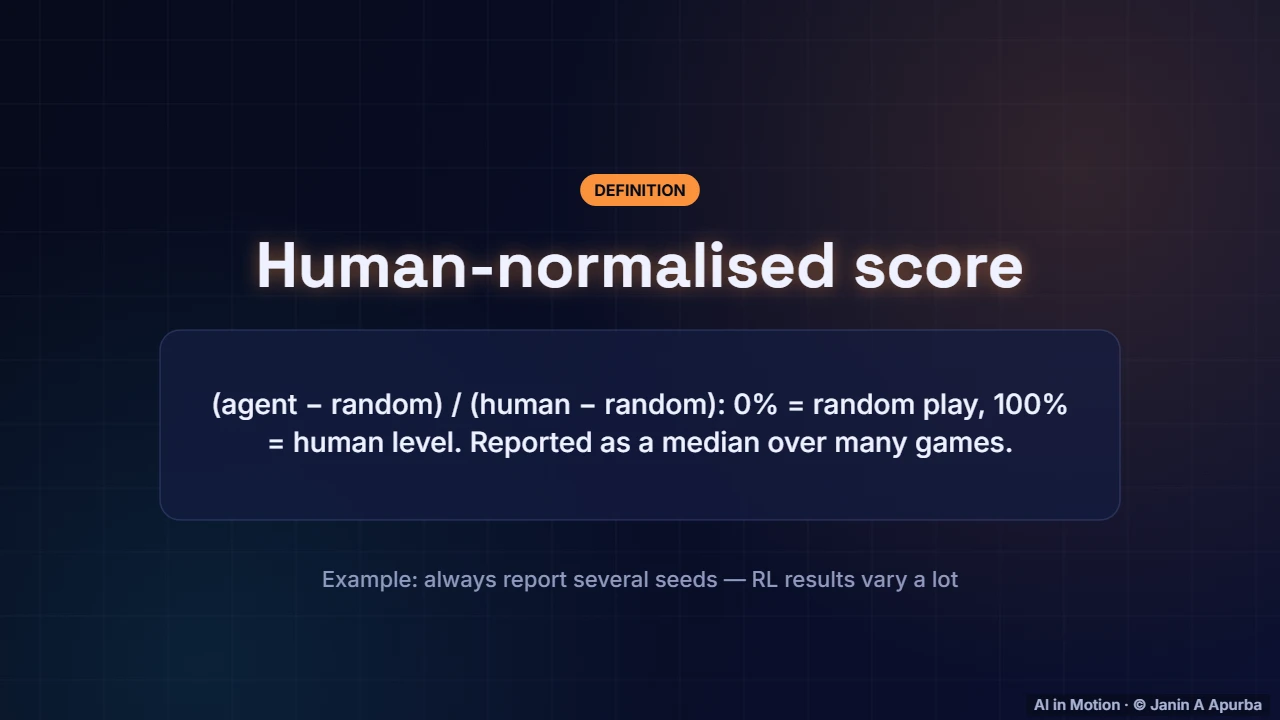 DEFINITION

Human-normalised score

(agent − random) / (human − random): 0% = random play, 100% = human level. Reported as a median over many games.

Example: always report several seeds — RL results vary a lot

AI in Motion · © Janin A Apurba